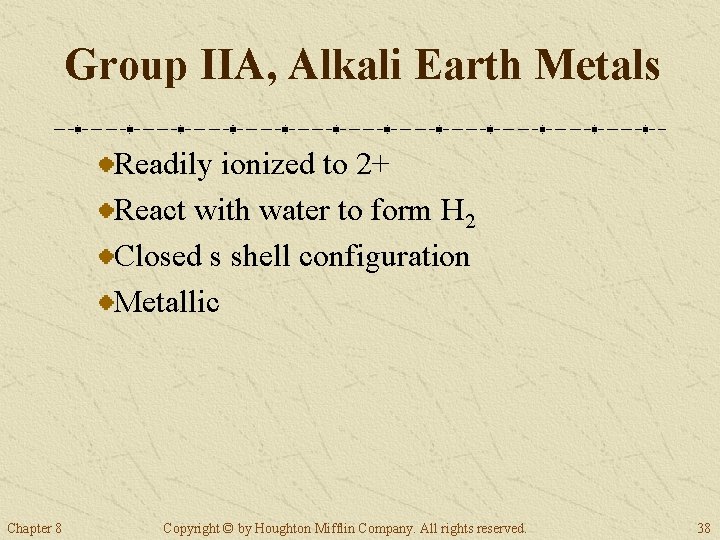 Group IIA, Alkali Earth Metals

Readily ionized to 2+

React with water to form $H_2$

Closed s shell configuration

Metallic

Chapter 8

Copyright © by Houghton Mifflin Company. All rights reserved.

38